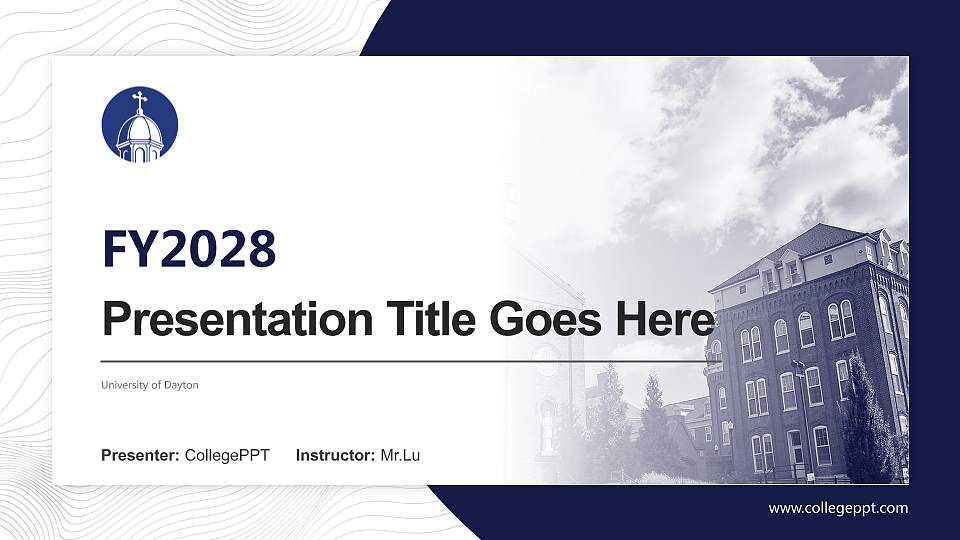 FY2028

Presentation Title Goes Here

University of Dayton

Presenter: CollegePPT Instructor: Mr.Lu

www.collegeppt.com